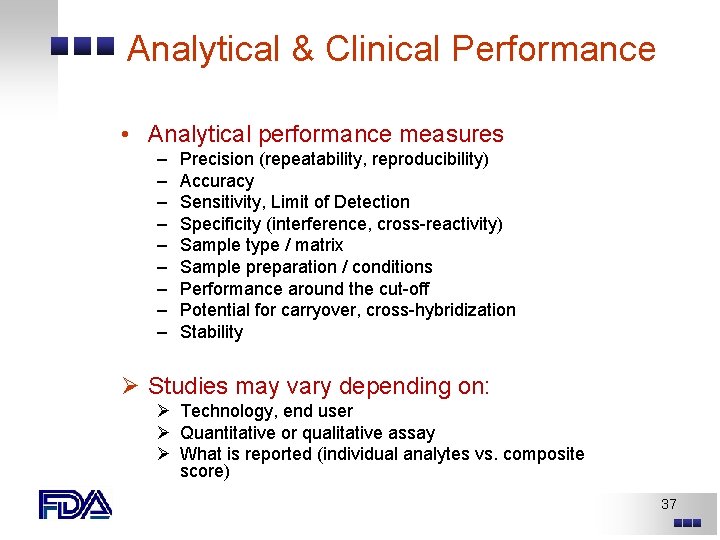 Analytical & Clinical Performance

• Analytical performance measures
- Precision (repeatability, reproducibility)
- Accuracy
- Sensitivity, Limit of Detection
- Specificity (interference, cross-reactivity)
- Sample type / matrix
- Sample preparation / conditions
- Performance around the cut-off
- Potential for carryover, cross-hybridization
- Stability

➢ Studies may vary depending on:
➢ Technology, end user
➢ Quantitative or qualitative assay
➢ What is reported (individual analytes vs. composite score)

FDA

37